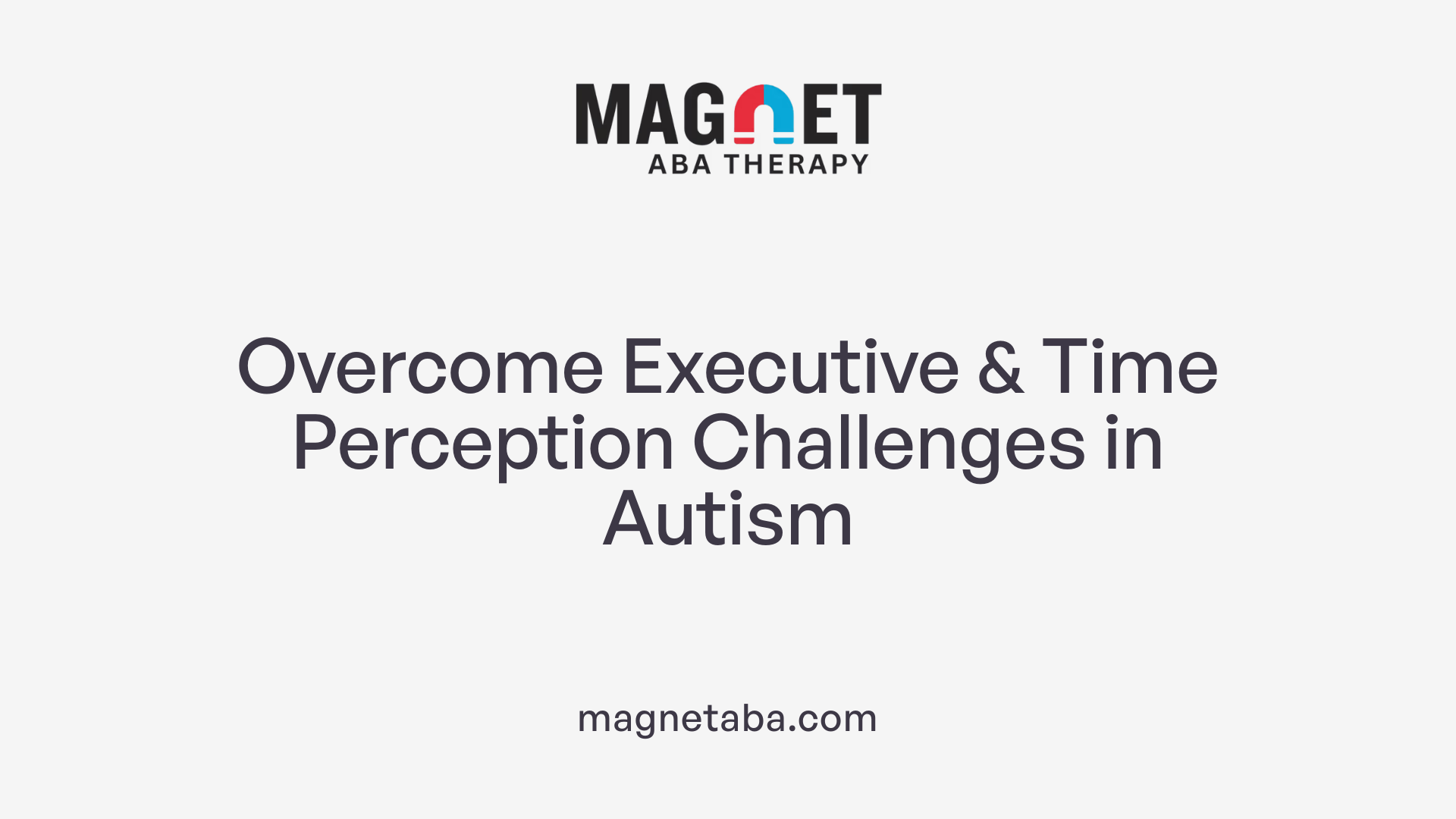 MAGNET
ABA THERAPY

Overcome Executive & Time Perception Challenges in Autism

magnetaba.com